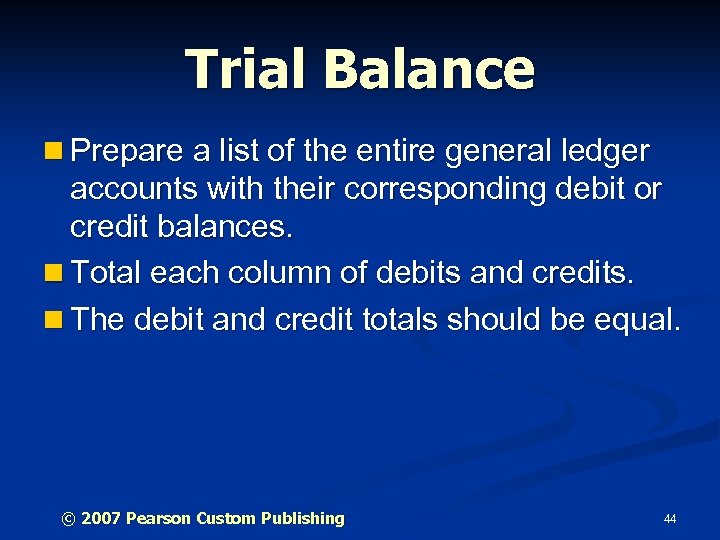 Trial Balance

Prepare a list of the entire general ledger accounts with their corresponding debit or credit balances.

Total each column of debits and credits.

The debit and credit totals should be equal.

© 2007 Pearson Custom Publishing

44